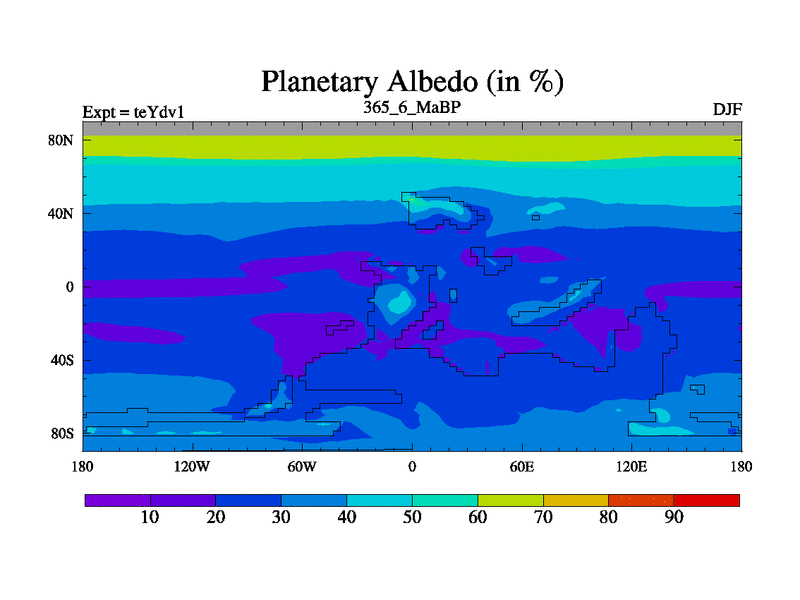 Planetary Albedo (in %)

Expt = teYdv1

365_6_MaBP

DJF

80N
40N
0
40S
80S

180
120W
60W
0
60E
120E
180

10
20
30
40
50
60
70
80
90